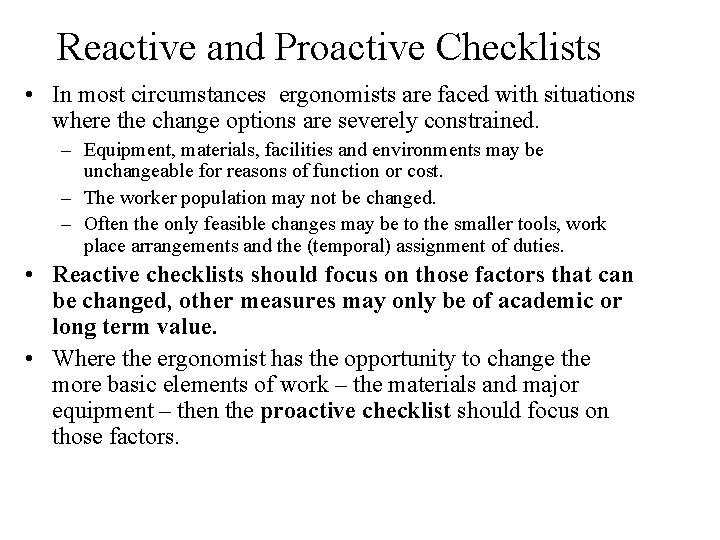 Reactive and Proactive Checklists

• In most circumstances ergonomists are faced with situations where the change options are severely constrained.

– Equipment, materials, facilities and environments may be unchangeable for reasons of function or cost.

– The worker population may not be changed.

– Often the only feasible changes may be to the smaller tools, work place arrangements and the (temporal) assignment of duties.

• Reactive checklists should focus on those factors that can be changed, other measures may only be of academic or long term value.

• Where the ergonomist has the opportunity to change the more basic elements of work – the materials and major equipment – then the proactive checklist should focus on those factors.